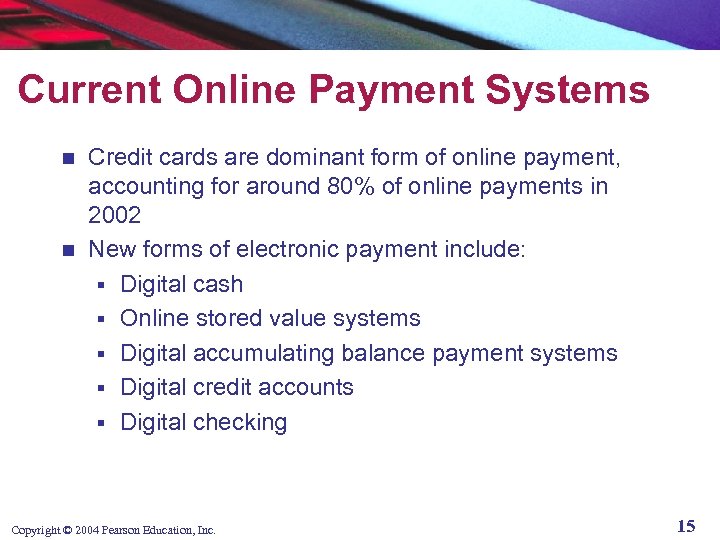 Current Online Payment Systems

- Credit cards are dominant form of online payment, accounting for around 80% of online payments in 2002
- New forms of electronic payment include:
  - Digital cash
  - Online stored value systems
  - Digital accumulating balance payment systems
  - Digital credit accounts
  - Digital checking

Copyright © 2004 Pearson Education, Inc.

15